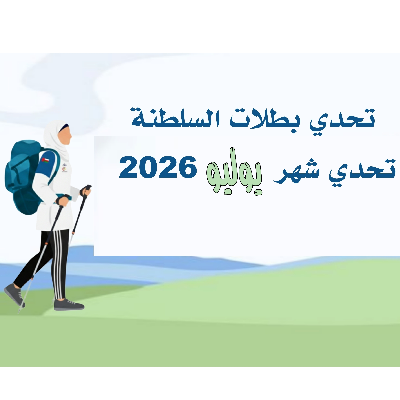 تحدي بطلات السلطنة

تحدي شهر يوليو 2026